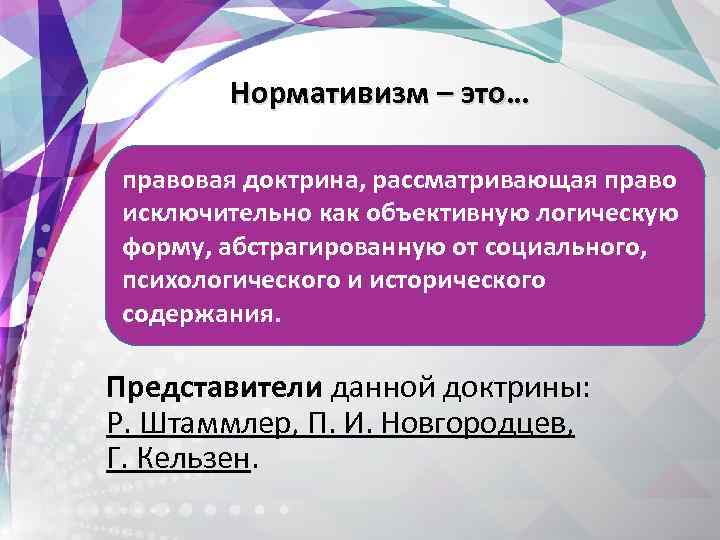 Нормативизм – это…

правовая доктрина, рассматривающая право исключительно как объективную логическую форму, абстрагированную от социального, психологического и исторического содержания.

Представители данной доктрины: Р. Штаммлер, П. И. Новгородцев, Г. Кельзен.